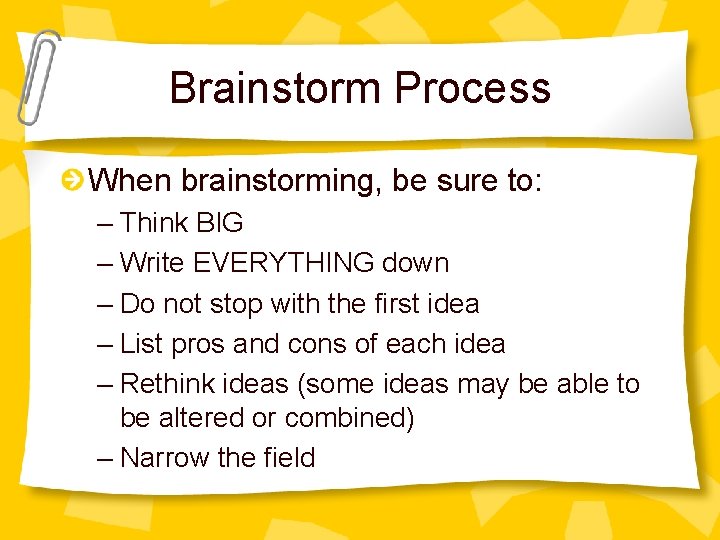 Brainstorm Process

When brainstorming, be sure to:
– Think BIG
– Write EVERYTHING down
– Do not stop with the first idea
– List pros and cons of each idea
– Rethink ideas (some ideas may be able to be altered or combined)
– Narrow the field